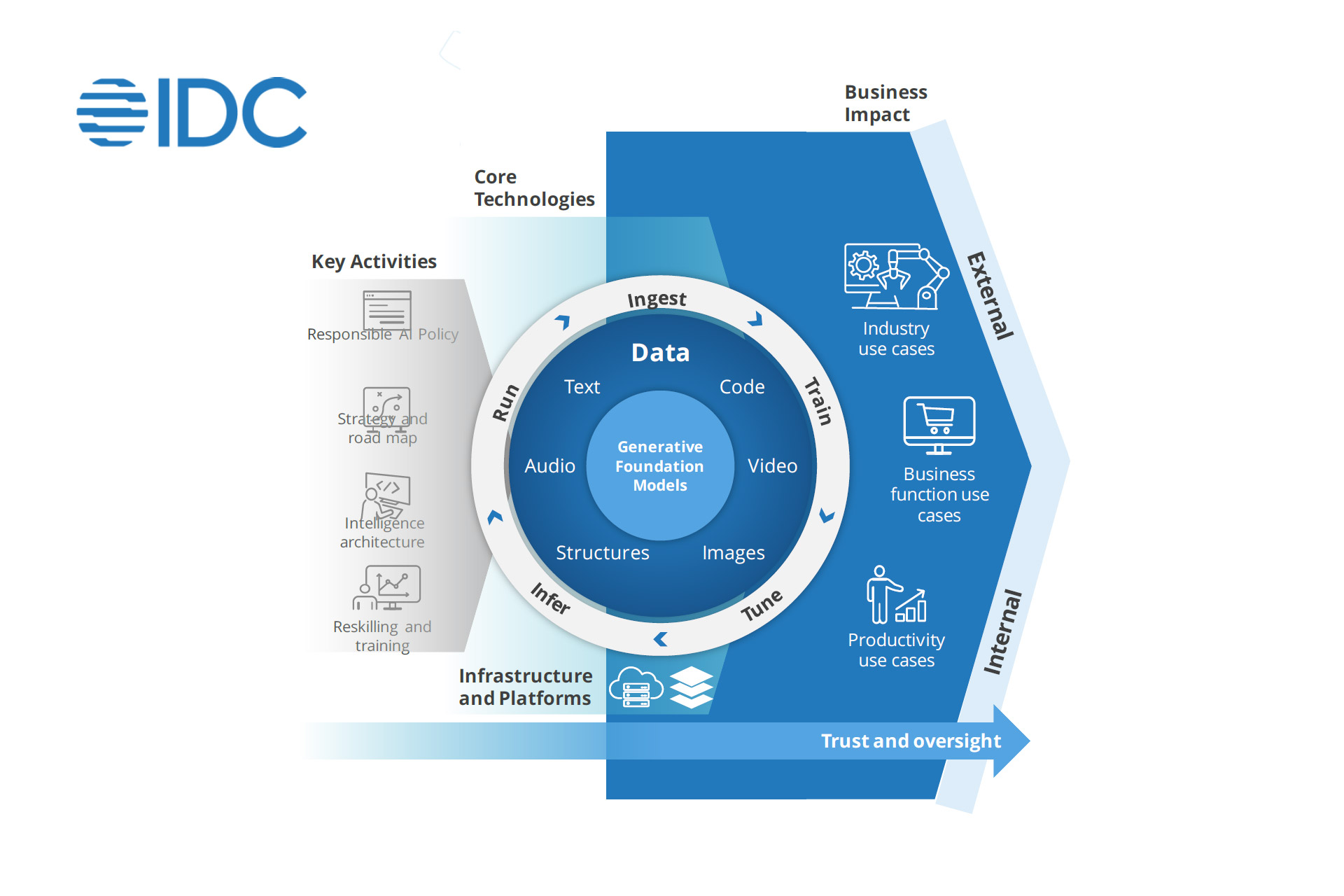 IDC

Business Impact

Core Technologies

Key Activities

Responsible AI Policy

Strategy and road map

Intelligence architecture

Reskilling and training

Ingest

Train

Tune

Infer

Run

Data

Text

Code

Audio

Video

Structures

Images

Generative Foundation Models

Industry use cases

Business function use cases

Productivity use cases

External

Internal

Infrastructure and Platforms

Trust and oversight